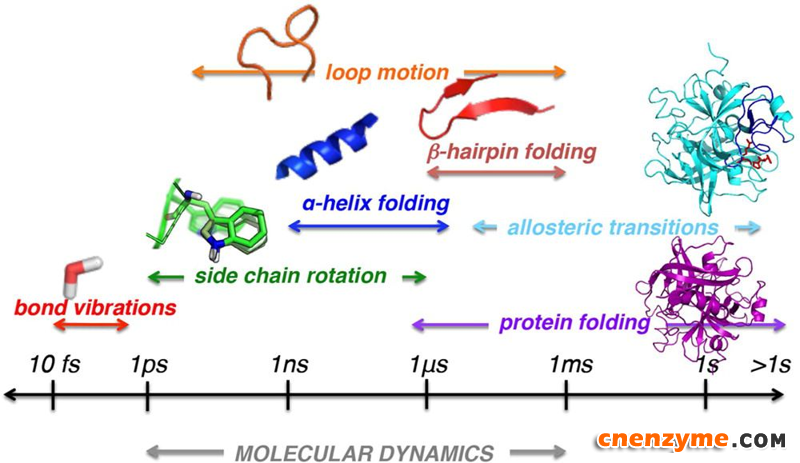 loop motion

β-hairpin folding

α-helix folding

allosteric transitions

side chain rotation

bond vibrations

protein folding

10 fs 1ps 1ns 1μs 1ms 1s >1s

MOLECULAR DYNAMICS

cnenzyme.COM